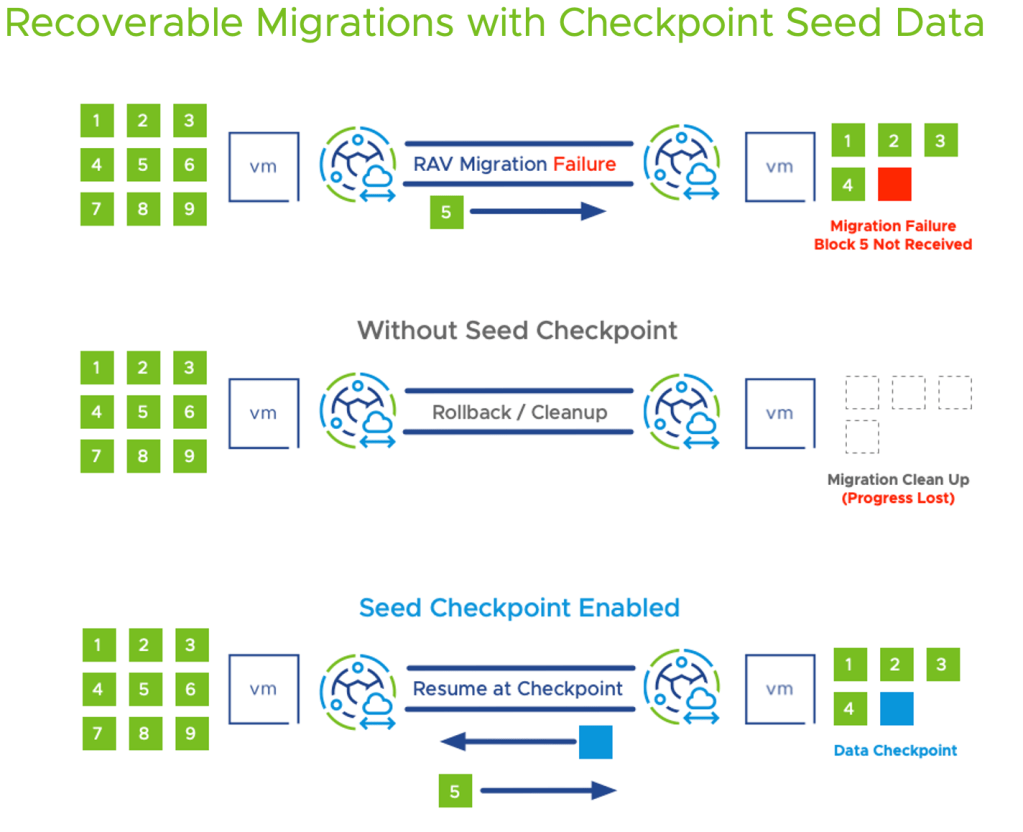 Recoverable Migrations with Checkpoint Seed Data

1 2 3
4 5 6
7 8 9

vm

RAV Migration Failure

5

vm

1 2 3
4

Migration Failure
Block 5 Not Received

Without Seed Checkpoint

1 2 3
4 5 6
7 8 9

vm

Rollback / Cleanup

vm

Migration Clean Up
(Progress Lost)

Seed Checkpoint Enabled

1 2 3
4 5 6
7 8 9

vm

Resume at Checkpoint

5

vm

1 2 3
4

Data Checkpoint